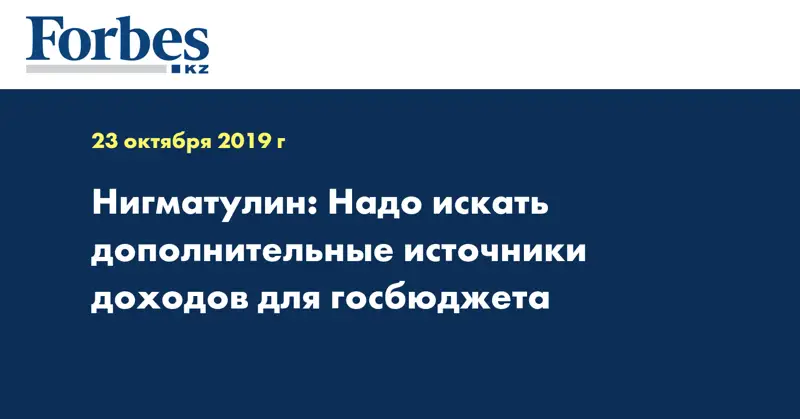 Forbes
KZ

23 октября 2019 г

Нигматулин: Надо искать дополнительные источники доходов для госбюджета